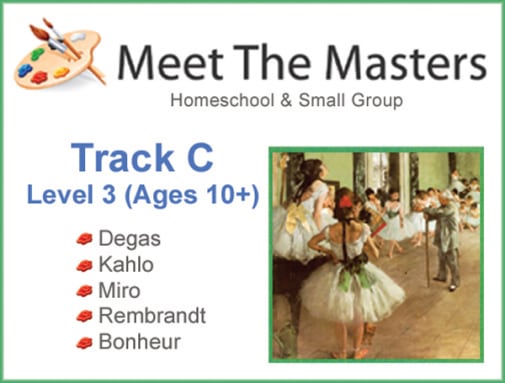 Meet The Masters
Homeschool & Small Group

Track C
Level 3 (Ages 10+)

Degas
Kahlo
Miro
Rembrandt
Bonheur